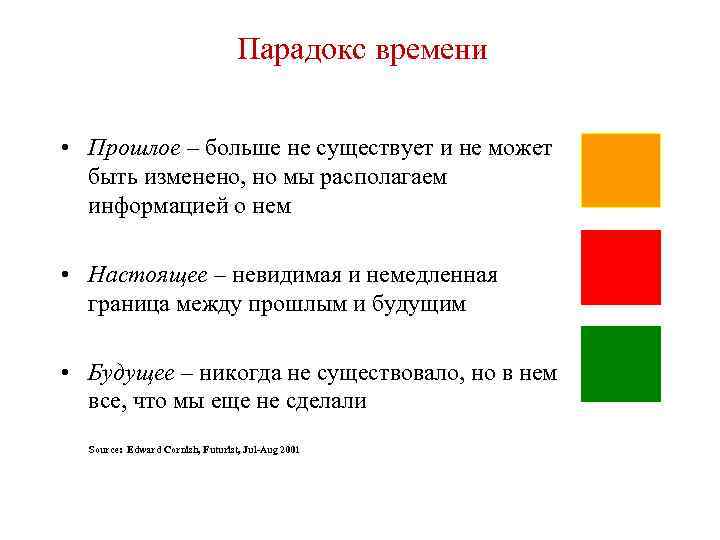 Парадокс времени

• Прошлое – больше не существует и не может быть изменено, но мы располагаем информацией о нем

• Настоящее – невидимая и немедленная граница между прошлым и будущим

• Будущее – никогда не существовало, но в нем все, что мы еще не сделали

Source: Edward Cornish, Futurist, Jul-Aug 2001